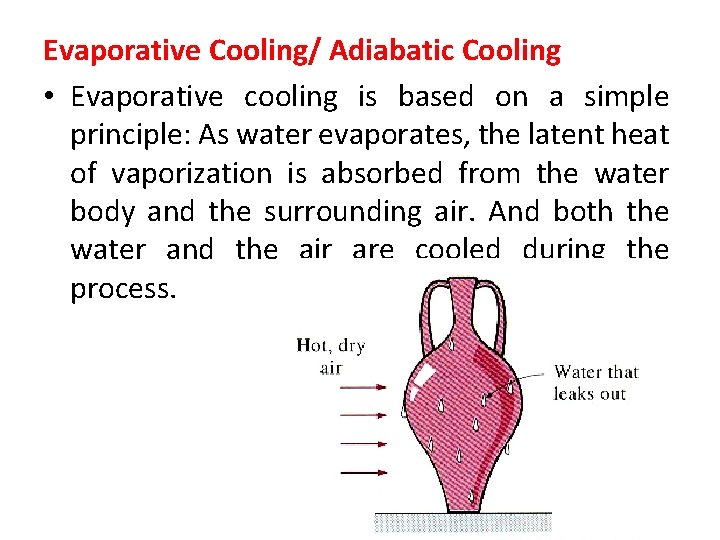 Evaporative Cooling/ Adiabatic Cooling

• Evaporative cooling is based on a simple principle: As water evaporates, the latent heat of vaporization is absorbed from the water body and the surrounding air. And both the water and the air are cooled during the process.

Hot, dry air

Water that leaks out